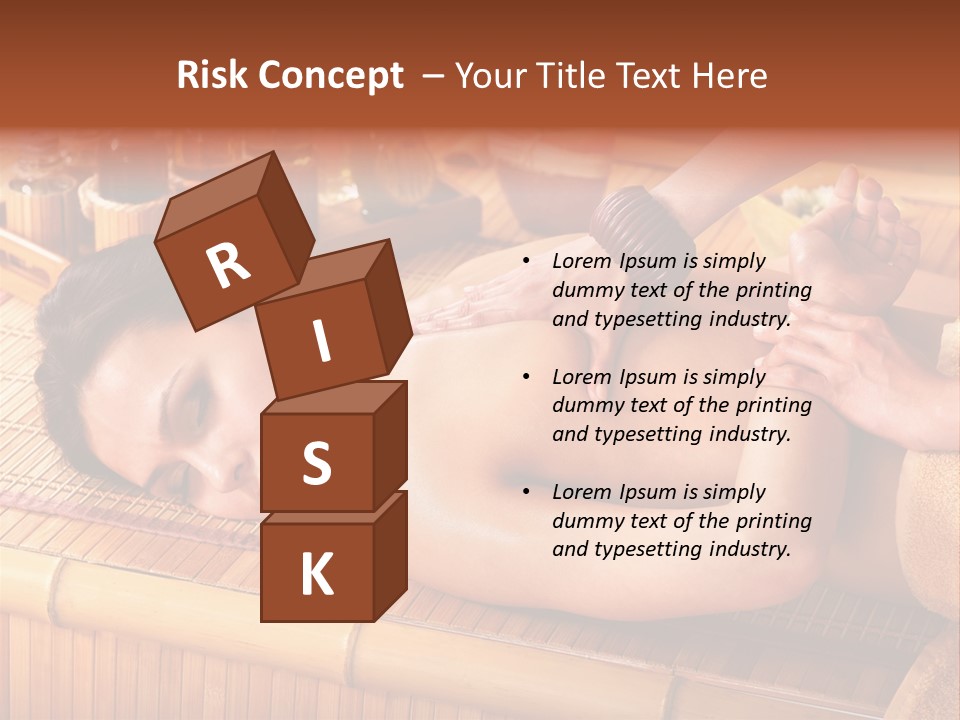 Risk Concept – Your Title Text Here

R
I
S
K

• Lorem Ipsum is simply dummy text of the printing and typesetting industry.

• Lorem Ipsum is simply dummy text of the printing and typesetting industry.

• Lorem Ipsum is simply dummy text of the printing and typesetting industry.